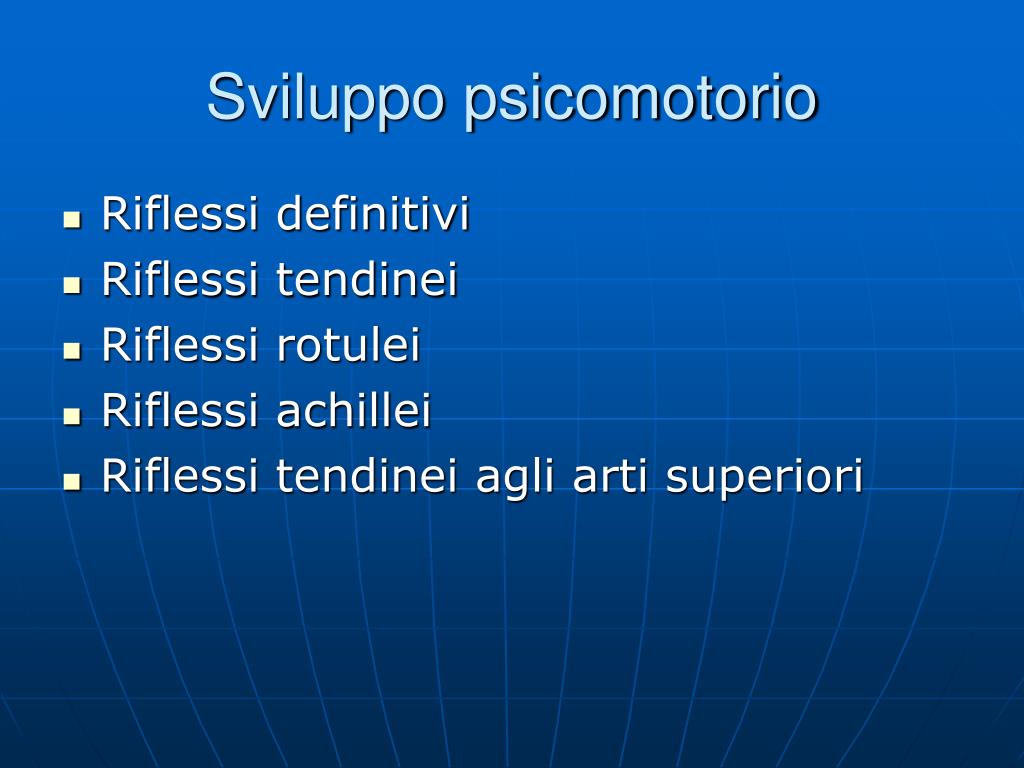 Sviluppo psicomotorio

- Riflessi definitivi
- Riflessi tendinei
- Riflessi rotulei
- Riflessi achillei
- Riflessi tendinei agli arti superiori